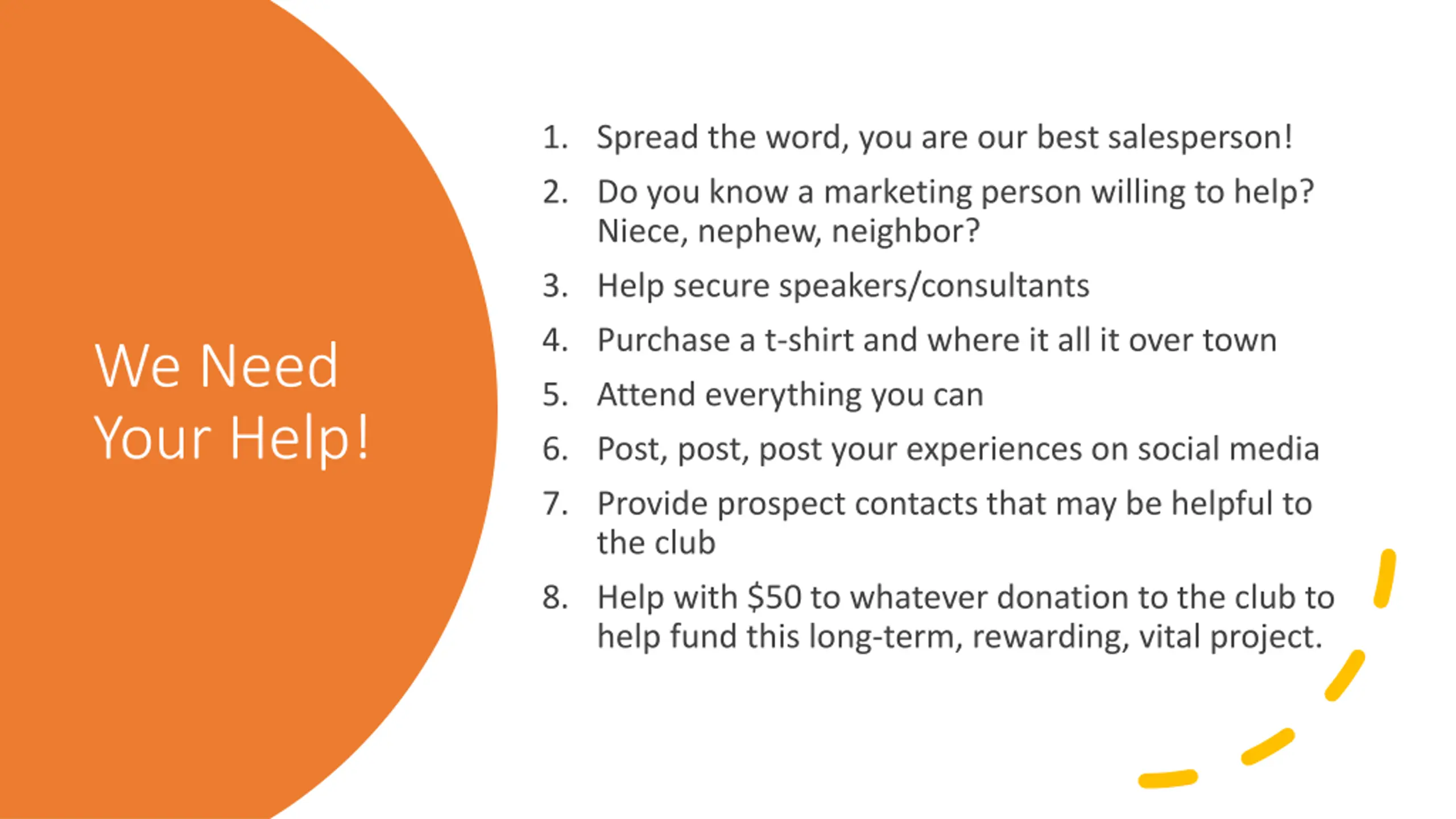 We Need Your Help!

1. Spread the word, you are our best salesperson!
2. Do you know a marketing person willing to help? Niece, nephew, neighbor?
3. Help secure speakers/consultants
4. Purchase a t-shirt and where it all it over town
5. Attend everything you can
6. Post, post, post your experiences on social media
7. Provide prospect contacts that may be helpful to the club
8. Help with \$50 to whatever donation to the club to help fund this long-term, rewarding, vital project.